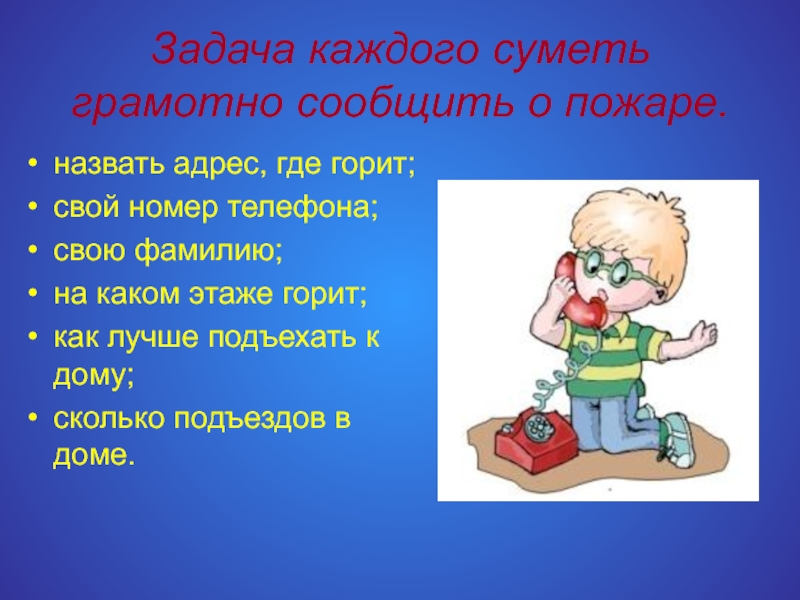 Задача каждого суметь грамотно сообщить о пожаре.

• назвать адрес, где горит;
• свой номер телефона;
• свою фамилию;
• на каком этаже горит;
• как лучше подъехать к дому;
• сколько подъездов в доме.